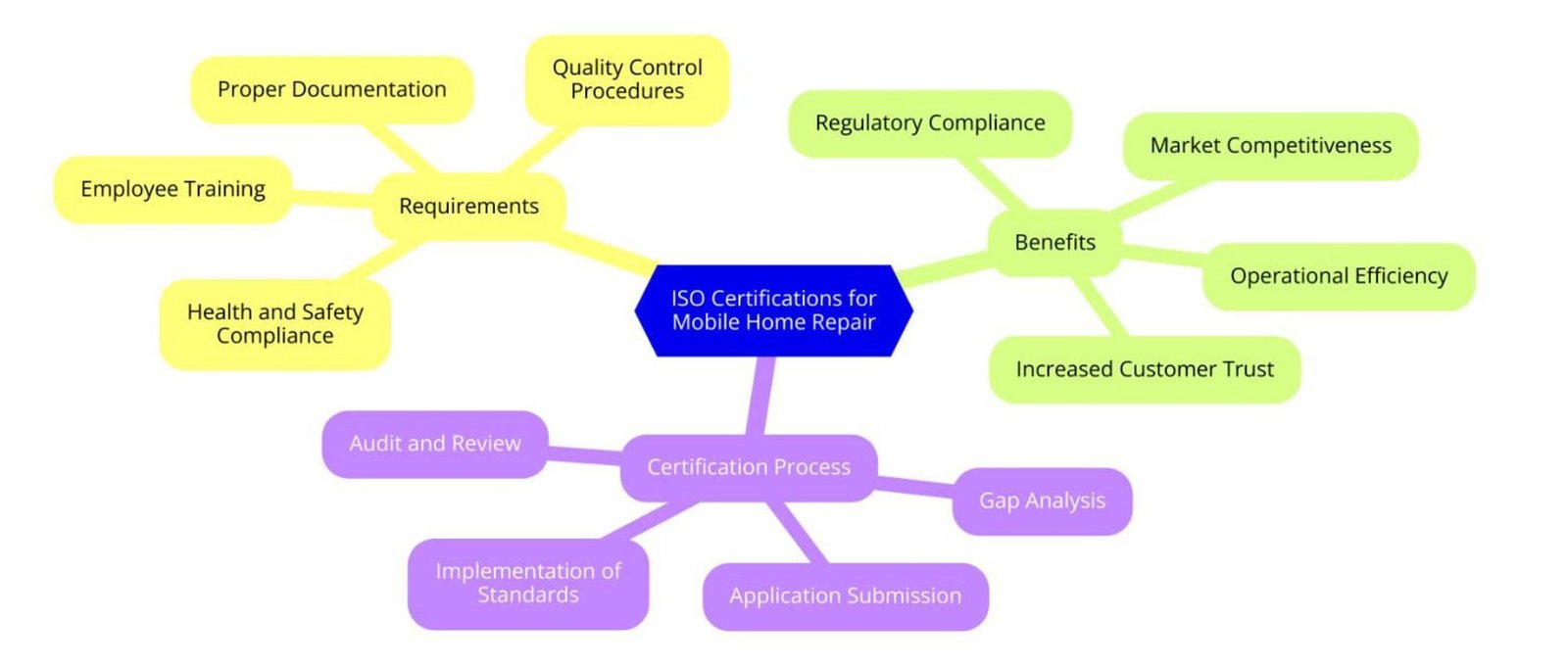 ISO Certifications for Mobile Home Repair

Requirements

Proper Documentation

Quality Control Procedures

Employee Training

Health and Safety Compliance

Benefits

Regulatory Compliance

Market Competitiveness

Operational Efficiency

Increased Customer Trust

Certification Process

Audit and Review

Gap Analysis

Implementation of Standards

Application Submission